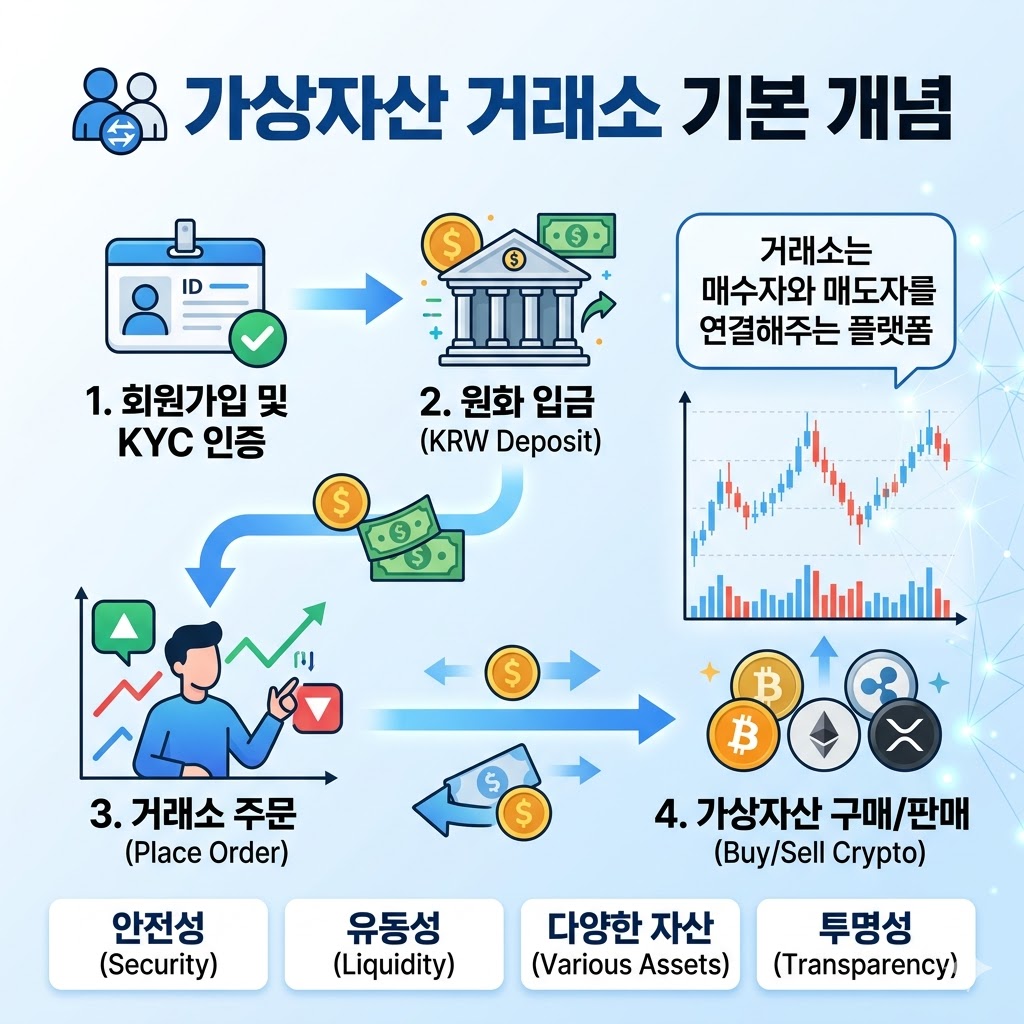 가상자산 거래소 기본 개념

ID

1. 회원가입 및 KYC 인증

2. 원화 입금
(KRW Deposit)

거래소는 매수자와 매도자를 연결해주는 플랫폼

3. 거래소 주문
(Place Order)

4. 가상자산 구매/판매
(Buy/Sell Crypto)

안전성
(Security)

유동성
(Liquidity)

다양한 자산
(Various Assets)

투명성
(Transparency)